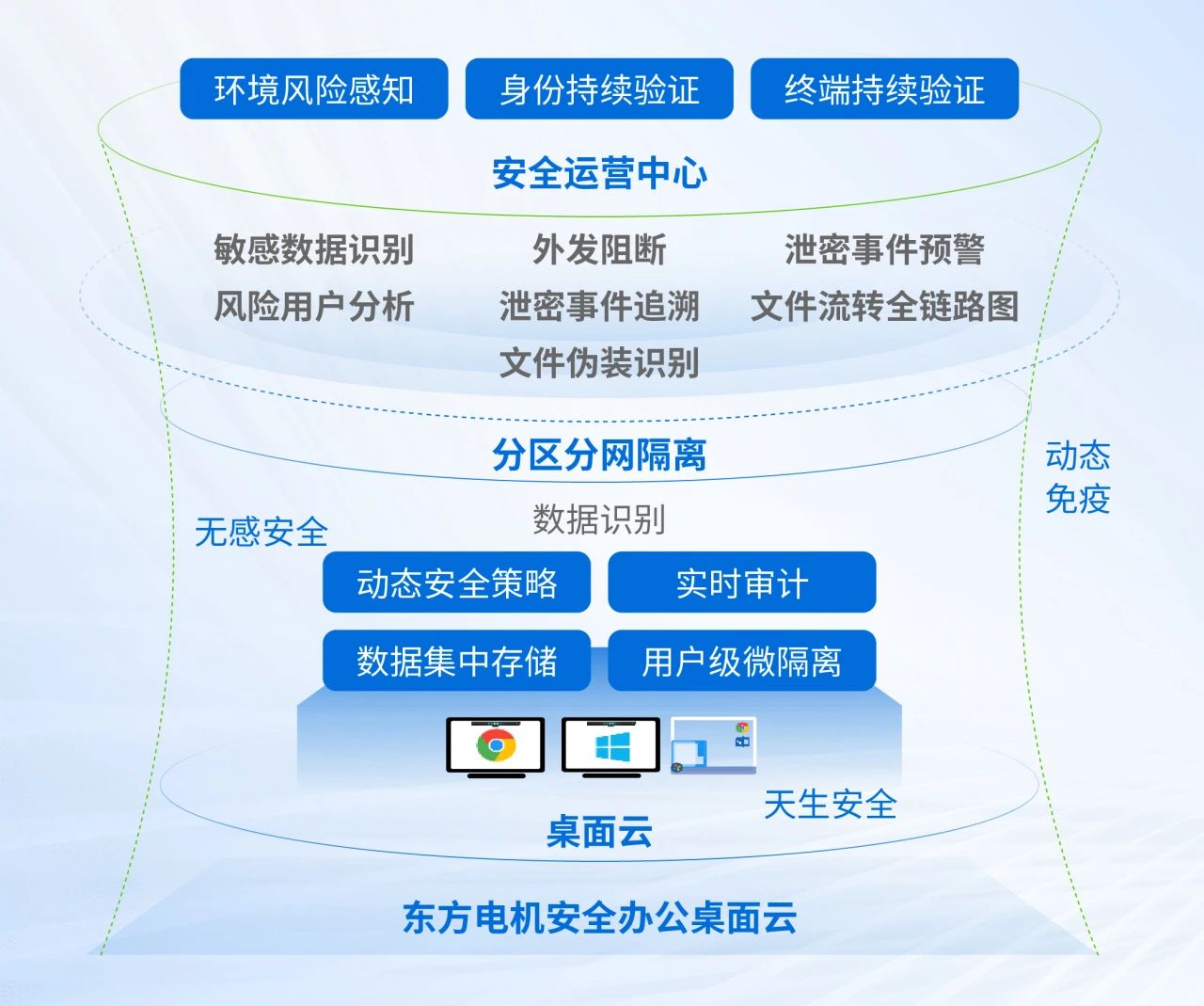 环境风险感知
身份持续验证
终端持续验证

安全运营中心

敏感数据识别
外发阻断
泄密事件预警
风险用户分析
泄密事件追溯
文件流转全链路图
文件伪装识别

分区分网隔离

动态免疫

无感安全

数据识别

动态安全策略
实时审计
数据集中存储
用户级微隔离

天生安全

桌面云

东方电机安全办公桌面云